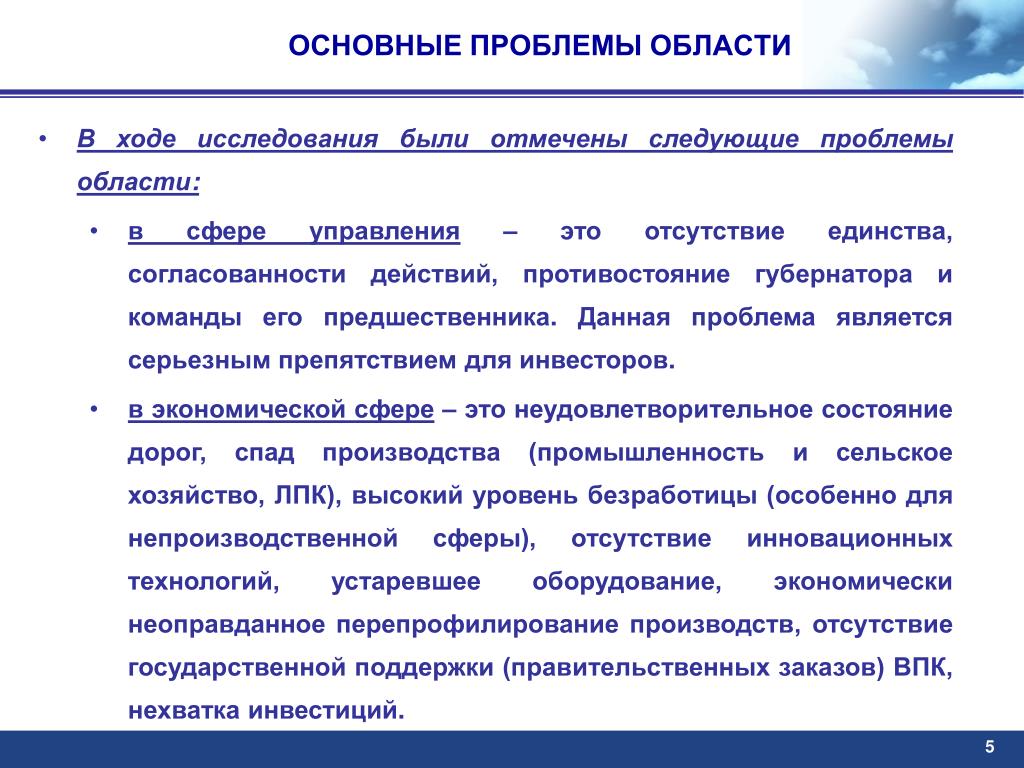 ОСНОВНЫЕ ПРОБЛЕМЫ ОБЛАСТИ

• В ходе исследования были отмечены следующие проблемы области:

• в сфере управления – это отсутствие единства, согласованности действий, противостояние губернатора и команды его предшественника. Данная проблема является серьезным препятствием для инвесторов.

• в экономической сфере – это неудовлетворительное состояние дорог, спад производства (промышленность и сельское хозяйство, ЛПК), высокий уровень безработицы (особенно для непроизводственной сферы), отсутствие инновационных технологий, устаревшее оборудование, экономически неоправданное перепрофилирование производств, отсутствие государственной поддержки (правительственных заказов) ВПК, нехватка инвестиций.

5